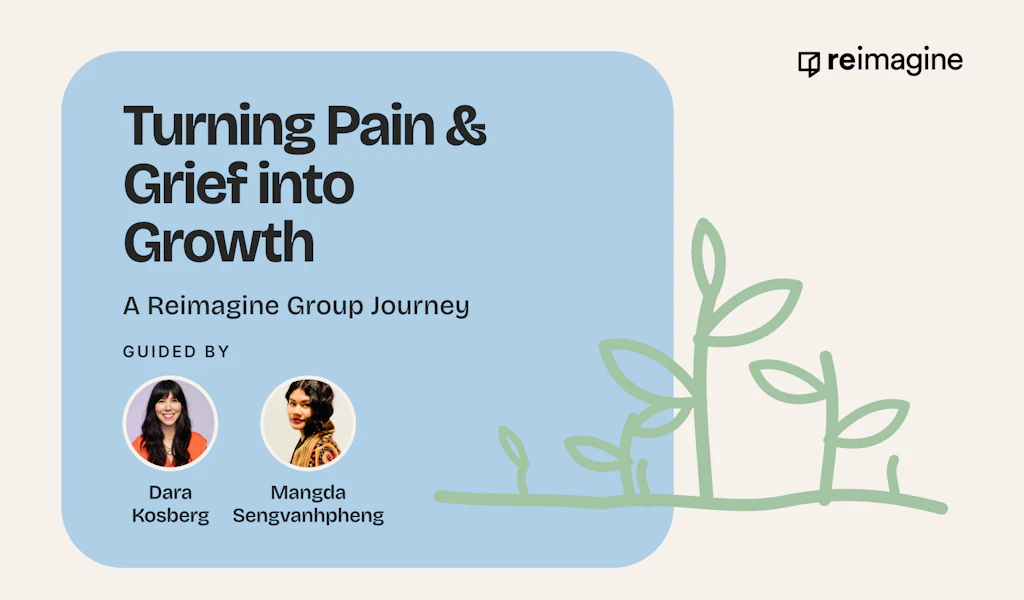 reimagine

Turning Pain & Grief into Growth

A Reimagine Group Journey

GUIDED BY

Dara Kosberg

Mangda Sengvanhpheng